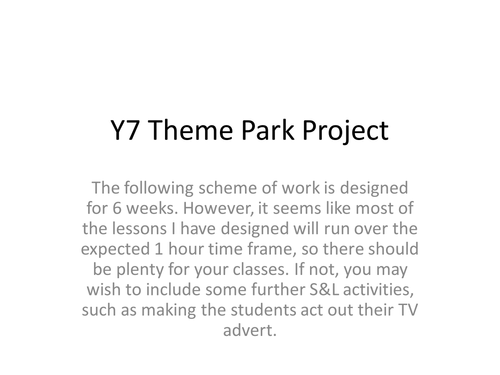 Y7 Theme Park Project

The following scheme of work is designed for 6 weeks. However, it seems like most of the lessons I have designed will run over the expected 1 hour time frame, so there should be plenty for your classes. If not, you may wish to include some further S&L activities, such as making the students act out their TV advert.